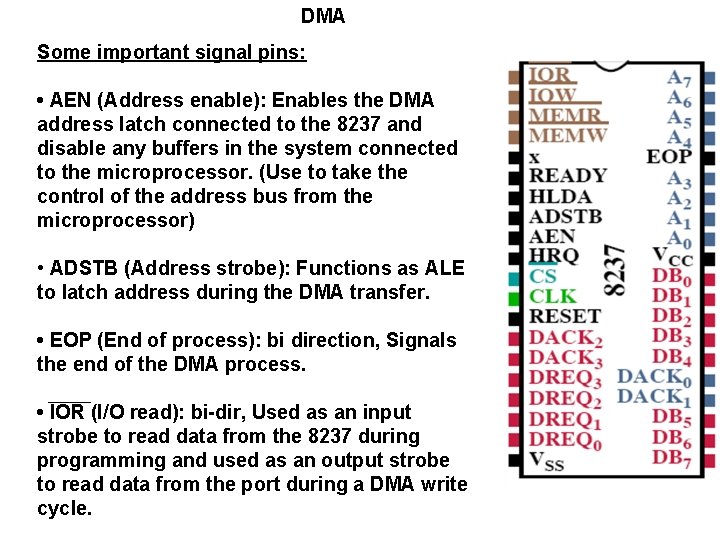 DMA

Some important signal pins:

• AEN (Address enable): Enables the DMA address latch connected to the 8237 and disable any buffers in the system connected to the microprocessor. (Use to take the control of the address bus from the microprocessor)

• ADSTB (Address strobe): Functions as ALE to latch address during the DMA transfer.

• EOP (End of process): bi direction, Signals the end of the DMA process.

• $\overline{IOR}$ (I/O read): bi-dir, Used as an input strobe to read data from the 8237 during programming and used as an output strobe to read data from the port during a DMA write cycle.

$\overline{IOR}$
$\overline{IOW}$
$\overline{MEMR}$
$\overline{MEMW}$
x
READY
HLDA
ADSTB
AEN
HRQ
$\overline{CS}$
CLK
RESET
$DACK_2$
$DACK_3$
$DREQ_3$
$DREQ_2$
$DREQ_1$
$DREQ_0$
$V_{SS}$

8237

$A_7$
$A_6$
$A_5$
$A_4$
EOP
$A_3$
$A_2$
$A_1$
$A_0$
$V_{CC}$
$DB_0$
$DB_1$
$DB_2$
$DB_3$
$DB_4$
$DACK_0$
$DACK_1$
$DB_5$
$DB_6$
$DB_7$